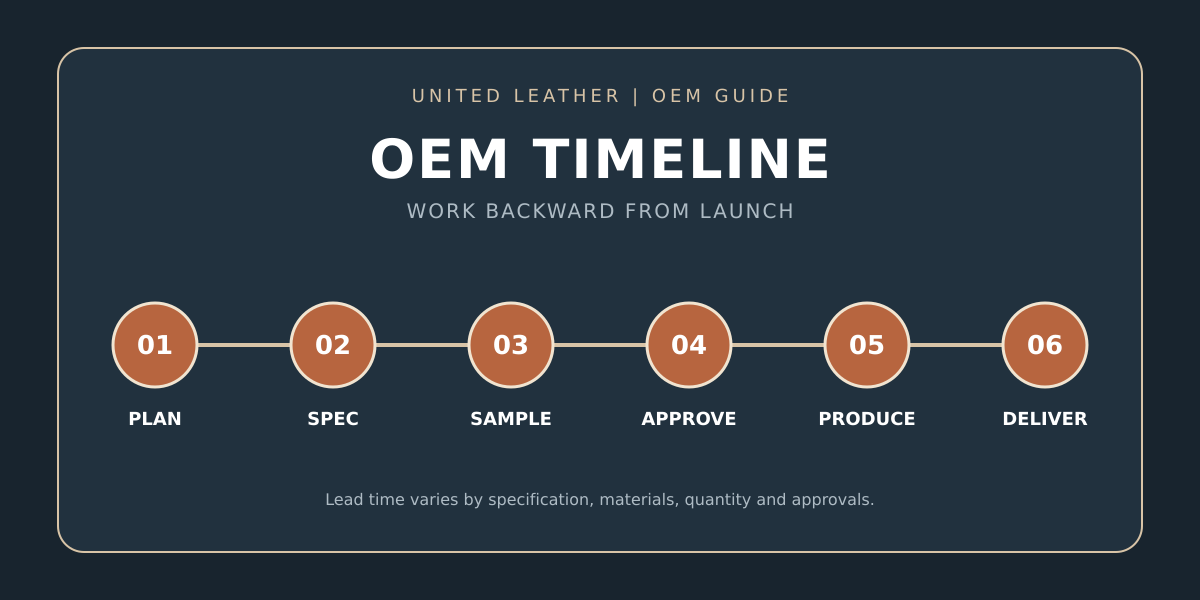 UNITED LEATHER | OEM GUIDE

OEM TIMELINE

WORK BACKWARD FROM LAUNCH

01 PLAN

02 SPEC

03 SAMPLE

04 APPROVE

05 PRODUCE

06 DELIVER

Lead time varies by specification, materials, quantity and approvals.